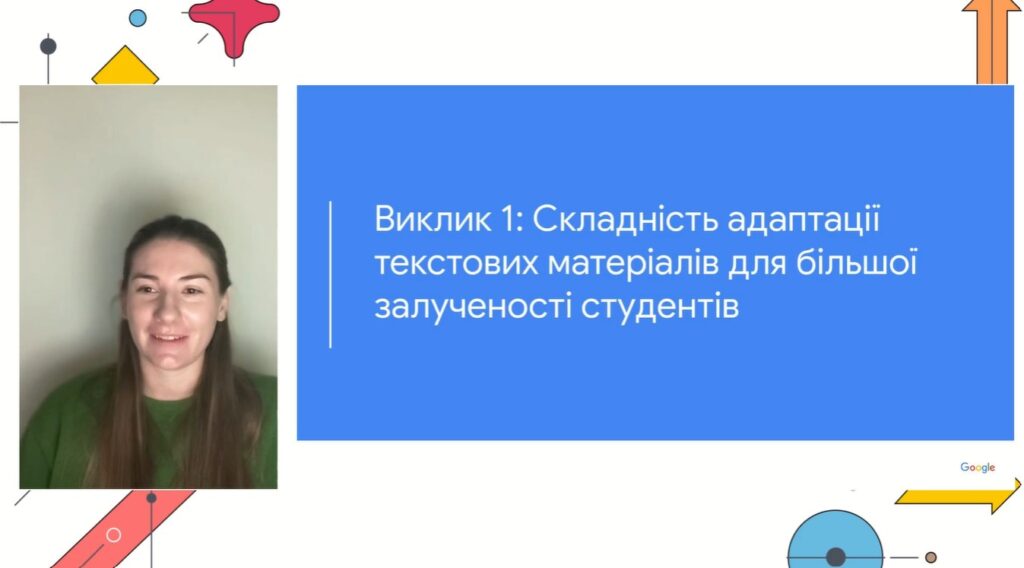 Виклик 1: Складність адаптації текстових матеріалів для більшої залученості студентів

Google